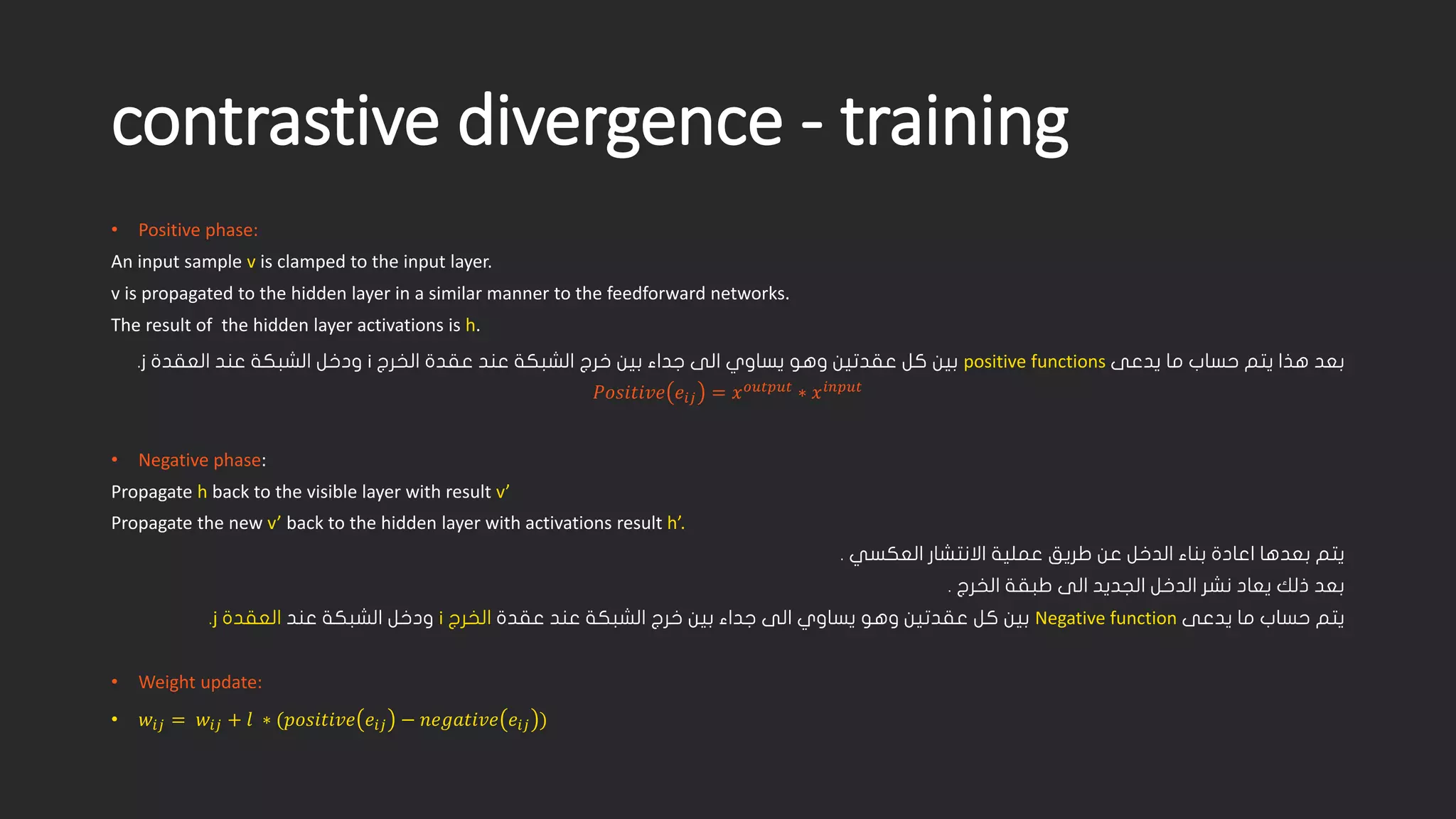 contrastive divergence - training

• Positive phase:

An input sample v is clamped to the input layer.

v is propagated to the hidden layer in a similar manner to the feedforward networks.

The result of the hidden layer activations is h.

بعد هذا يتم حساب ما يدعى positive functions بين كل عقدتين وهو يساوي الى جداء بين خرج الشبكة عند عقدة الخرج i ودخل الشبكة عند العقدة j.

$Positive(e_{ij}) = x^{output} * x^{input}$

• Negative phase:

Propagate h back to the visible layer with result v'

Propagate the new v' back to the hidden layer with activations result h'.

يتم بعدها اعادة بناء الدخل عن طريق عملية الانتشار العكسي .

بعد ذلك يعاد نشر الدخل الجديد الى طبقة الخرج .

يتم حساب ما يدعى Negative function بين كل عقدتين وهو يساوي الى جداء بين خرج الشبكة عند عقدة الخرج i ودخل الشبكة عند العقدة j.

• Weight update:

• $w_{ij} = w_{ij} + l * (positive(e_{ij}) - negative(e_{ij}))$